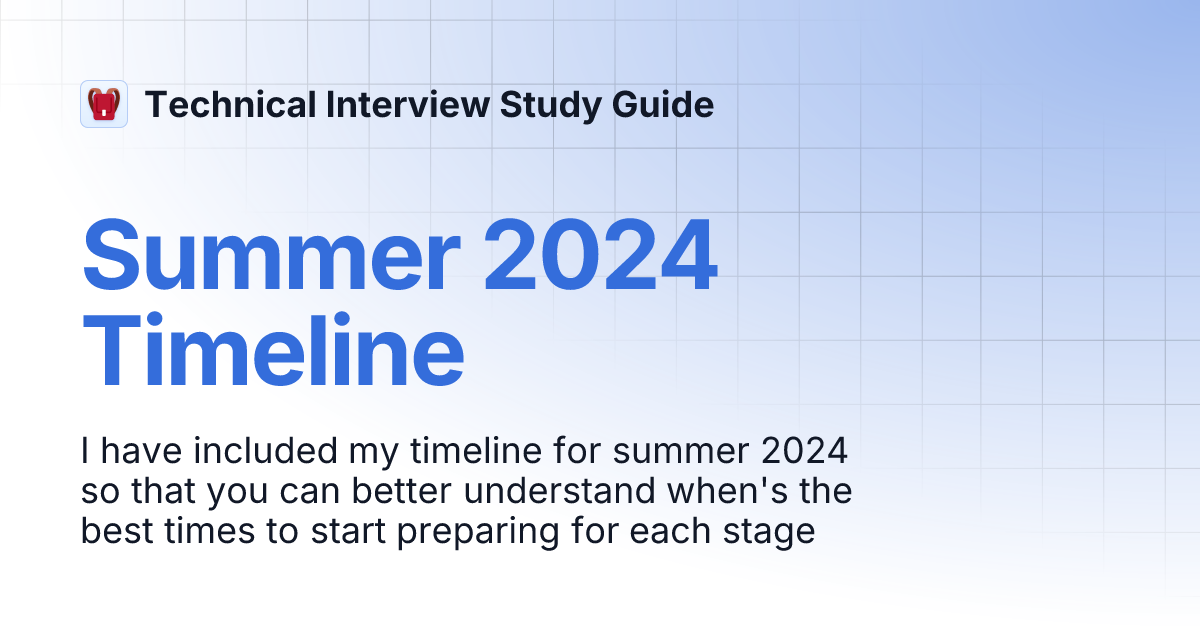 Technical Interview Study Guide

Summer 2024 Timeline

I have included my timeline for summer 2024 so that you can better understand when's the best times to start preparing for each stage